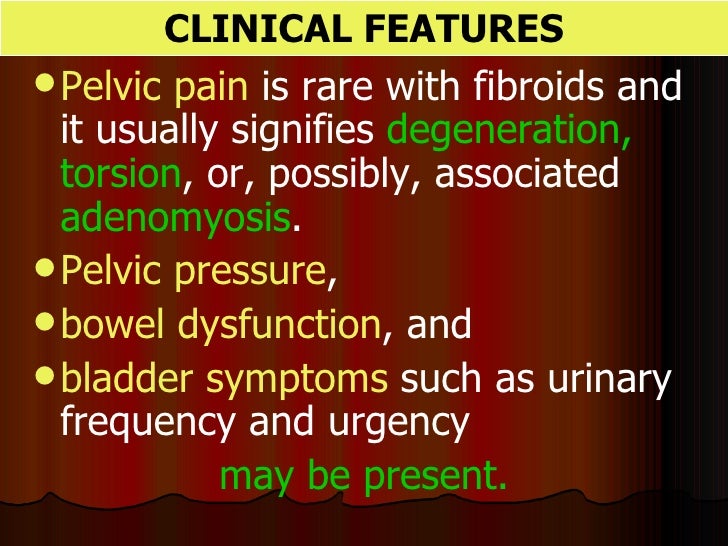 CLINICAL FEATURES

• Pelvic pain is rare with fibroids and it usually signifies degeneration, torsion, or, possibly, associated adenomyosis.

• Pelvic pressure,

• bowel dysfunction, and

• bladder symptoms such as urinary frequency and urgency

may be present.